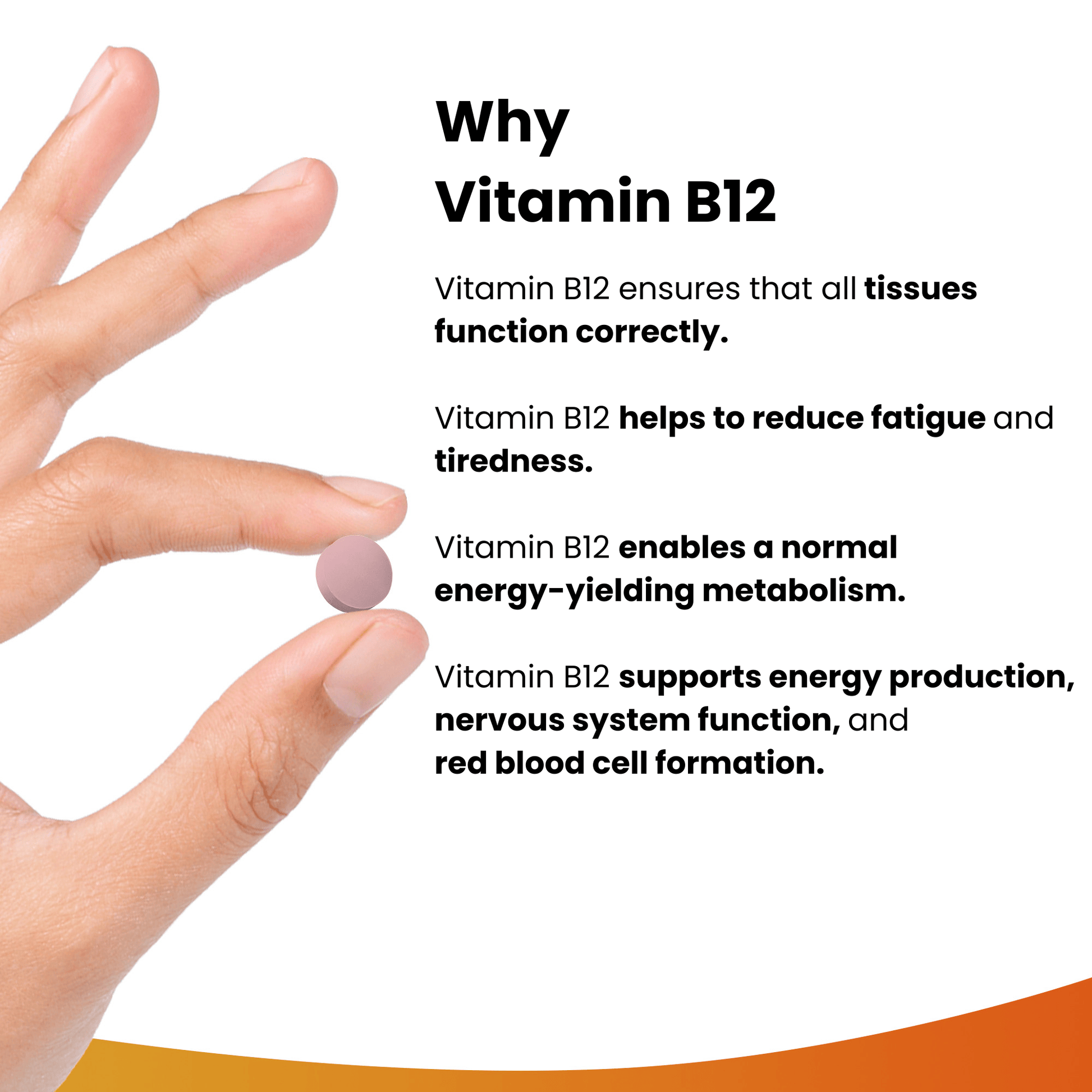 Why
Vitamin B12

Vitamin B12 ensures that all tissues function correctly.

Vitamin B12 helps to reduce fatigue and tiredness.

Vitamin B12 enables a normal energy-yielding metabolism.

Vitamin B12 supports energy production, nervous system function, and red blood cell formation.